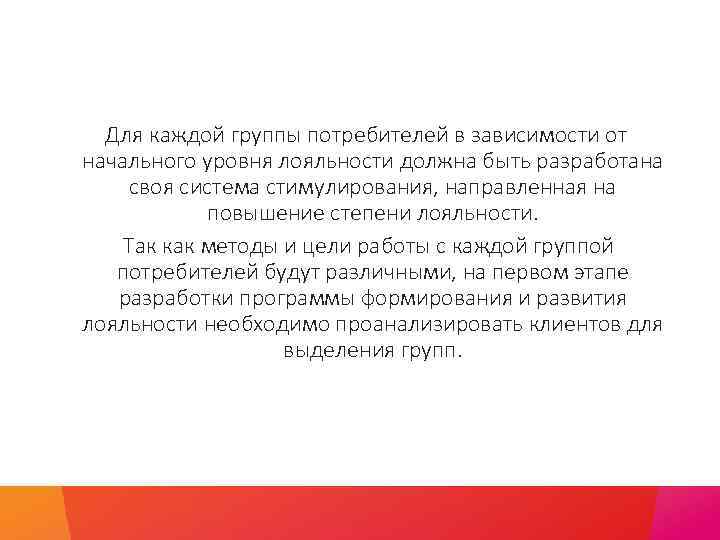 Для каждой группы потребителей в зависимости от начального уровня лояльности должна быть разработана своя система стимулирования, направленная на повышение степени лояльности.

Так как методы и цели работы с каждой группой потребителей будут различными, на первом этапе разработки программы формирования и развития лояльности необходимо проанализировать клиентов для выделения групп.